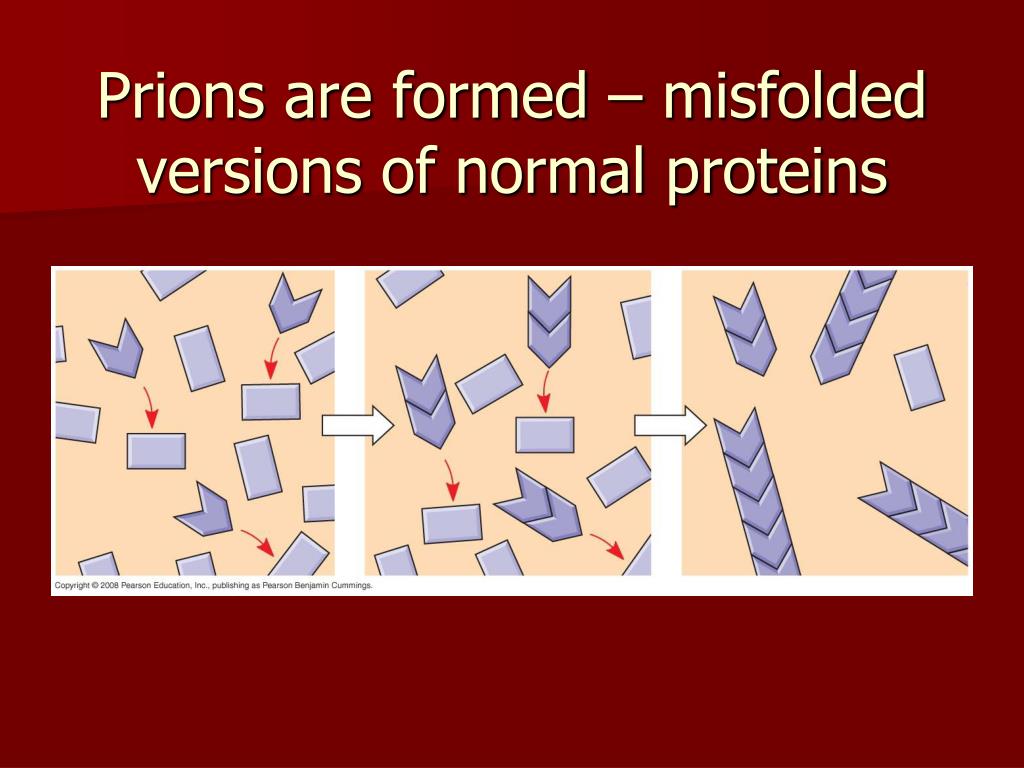 Prions are formed – misfolded versions of normal proteins

Copyright © 2008 Pearson Education, Inc., publishing as Pearson Benjamin Cummings.